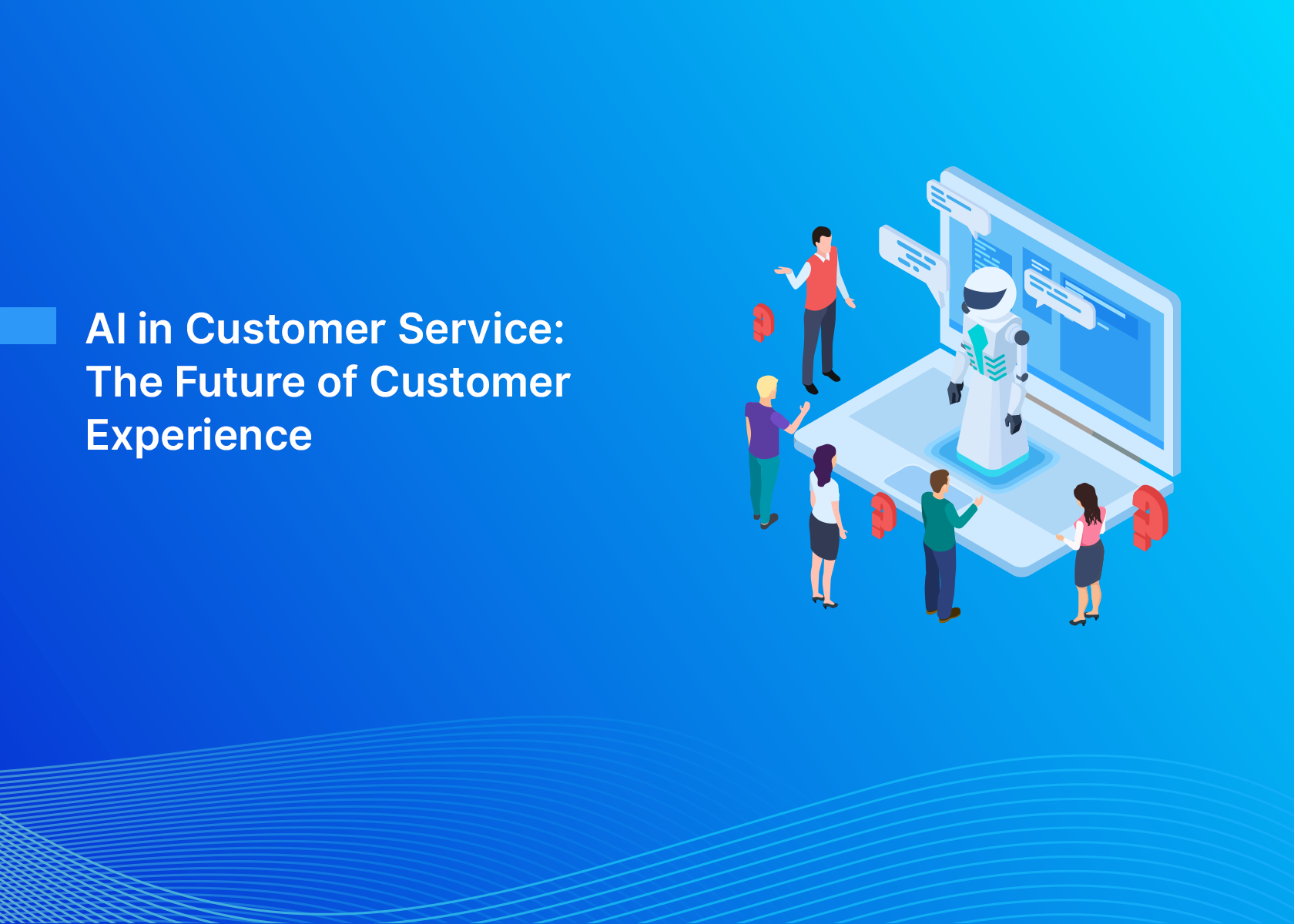 AI in Customer Service: The Future of Customer Experience